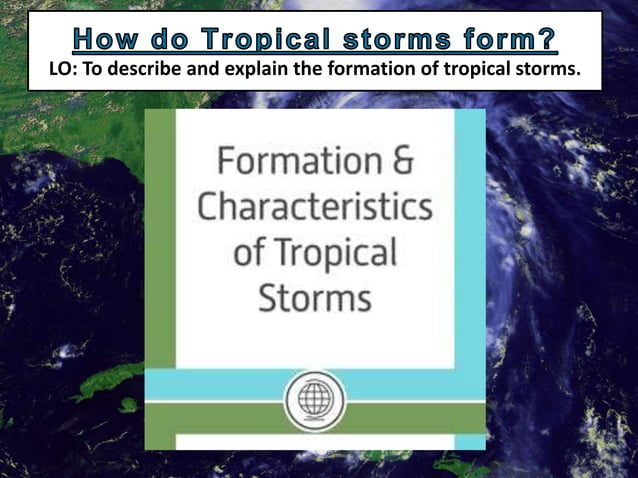 How do Tropical storms form?
LO: To describe and explain the formation of tropical storms.

Formation & Characteristics of Tropical Storms